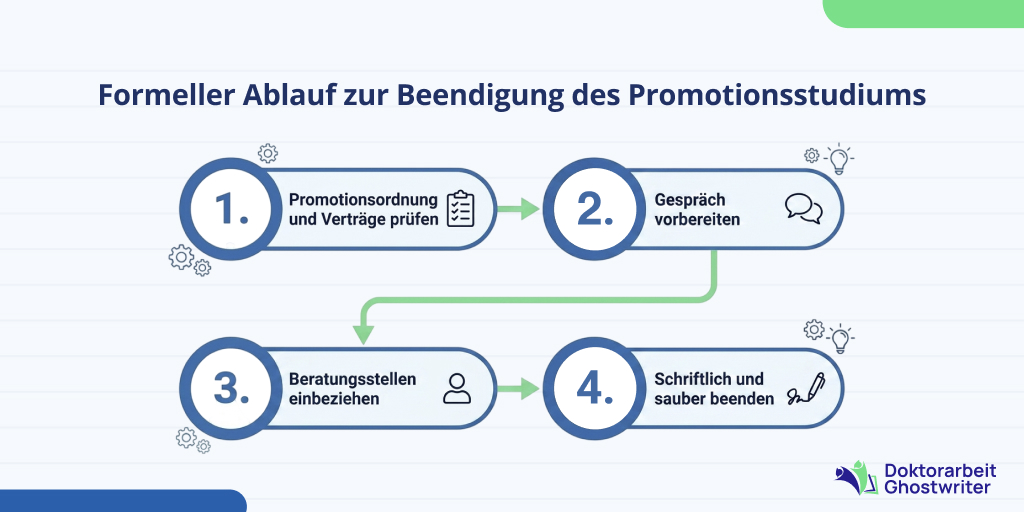 Formeller Ablauf zur Beendigung des Promotionsstudiums

1. Promotionsordnung und Verträge prüfen

2. Gespräch vorbereiten

3. Beratungsstellen einbeziehen

4. Schriftlich und sauber beenden

Doktorarbeit Ghostwriter